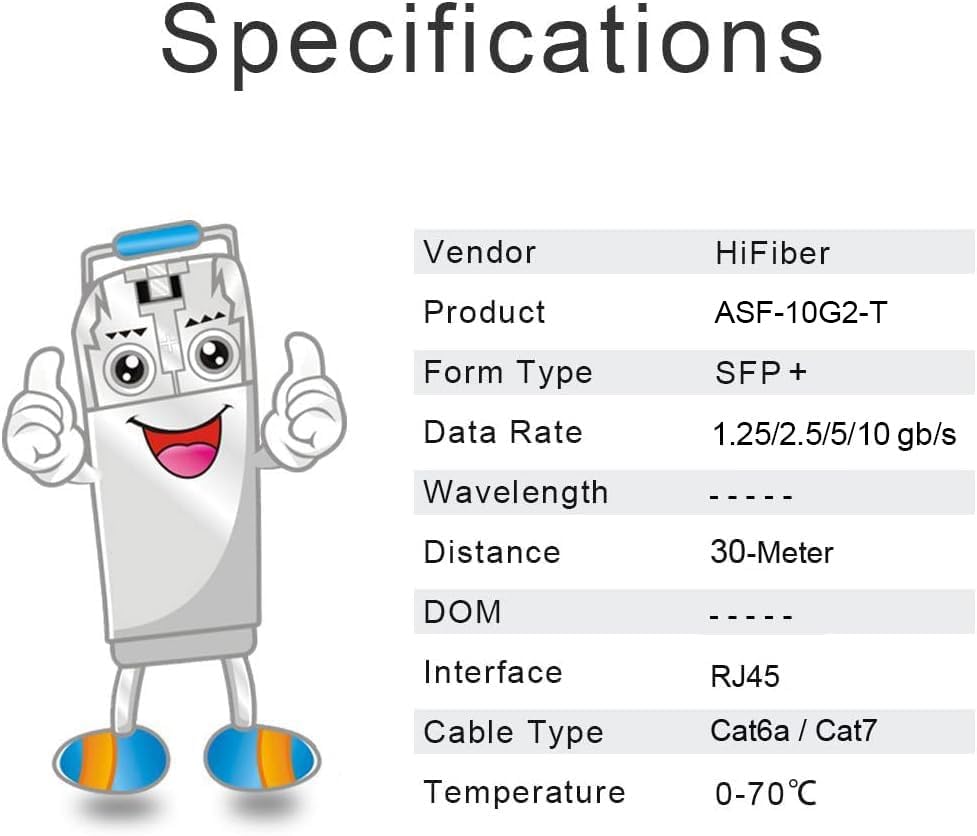 Specifications

| Vendor | HiFiber |
|---|---|
| Product | ASF-10G2-T |
| Form Type | SFP + |
| Data Rate | 1.25/2.5/5/10 gb/s |
| Wavelength | - - - - - |
| Distance | 30-Meter |
| DOM | - - - - - |
| Interface | RJ45 |
| Cable Type | Cat6a / Cat7 |
| Temperature | 0-70℃ |